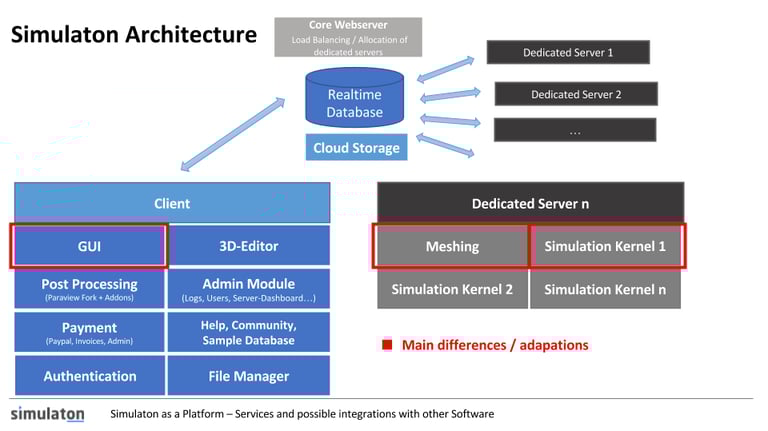 Simulaton Architecture

Core Webserver
Load Balancing / Allocation of dedicated servers

Realtime Database

Cloud Storage

Dedicated Server 1

Dedicated Server 2

...

Client

GUI

3D-Editor

Post Processing
(Paraview Fork + Addons)

Admin Module
(Logs, Users, Server-Dashboard...)

Payment
(Paypal, Invoices, Admin)

Help, Community, Sample Database

Authentication

File Manager

Dedicated Server n

Meshing

Simulation Kernel 1

Simulation Kernel 2

Simulation Kernel n

Main differences / adapations

simulaton

Simulaton as a Platform – Services and possible integrations with other Software